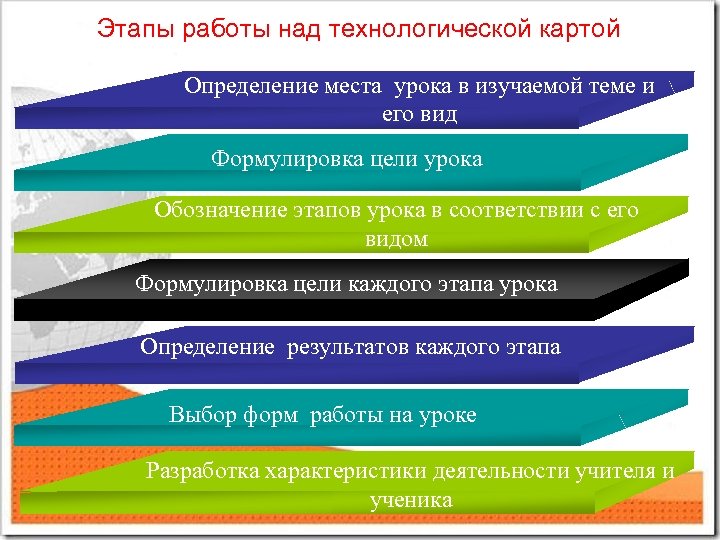 Этапы работы над технологической картой

Определение места урока в изучаемой теме и его вид

Формулировка цели урока

Обозначение этапов урока в соответствии с его видом

Формулировка цели каждого этапа урока

Определение результатов каждого этапа

Выбор форм работы на уроке

Разработка характеристики деятельности учителя и ученика